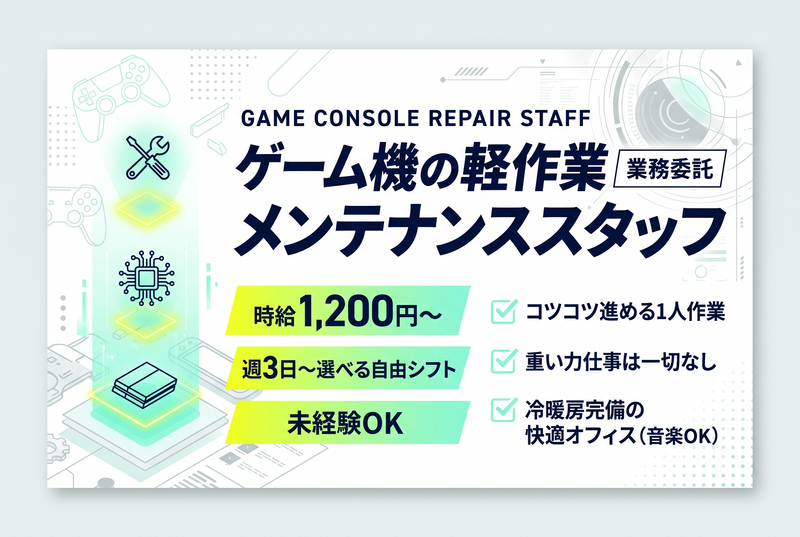 GAME CONSOLE REPAIR STAFF

ゲーム機の軽作業 業務委託

メンテナンススタッフ

時給1,200円～

週3日～選べる自由シフト

未経験OK

☑ コツコツ進める1人作業

☑ 重い力仕事は一切なし

☑ 冷暖房完備の
快適オフィス（音楽OK）